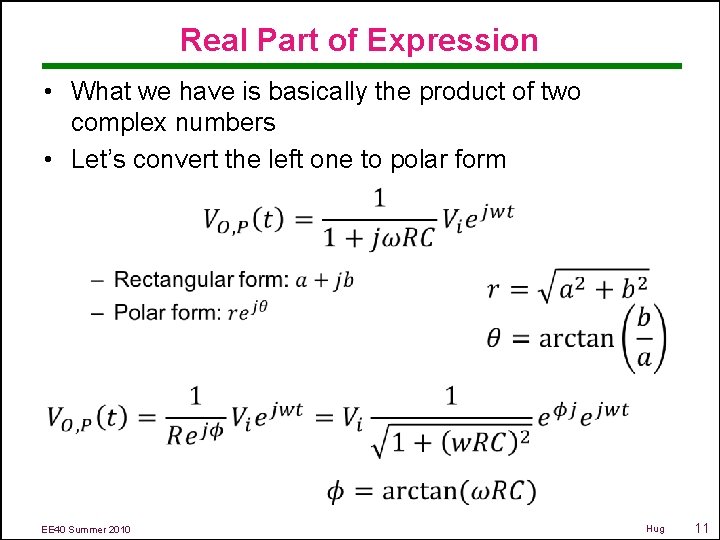 Real Part of Expression

• What we have is basically the product of two complex numbers

• Let's convert the left one to polar form

$V_{O,P}(t) = \frac{1}{1 + j\omega RC} V_i e^{jwt}$

– Rectangular form: $a + jb$

– Polar form: $re^{j\theta}$

$r = \sqrt{a^2 + b^2}$

$\theta = \arctan\left(\frac{b}{a}\right)$

$V_{O,P}(t) = \frac{1}{Re^{j\phi}} V_i e^{jwt} = V_i \frac{1}{\sqrt{1 + (wRC)^2}} e^{\phi j} e^{jwt}$

$\phi = \arctan(\omega RC)$

EE40 Summer 2010

Hug

11